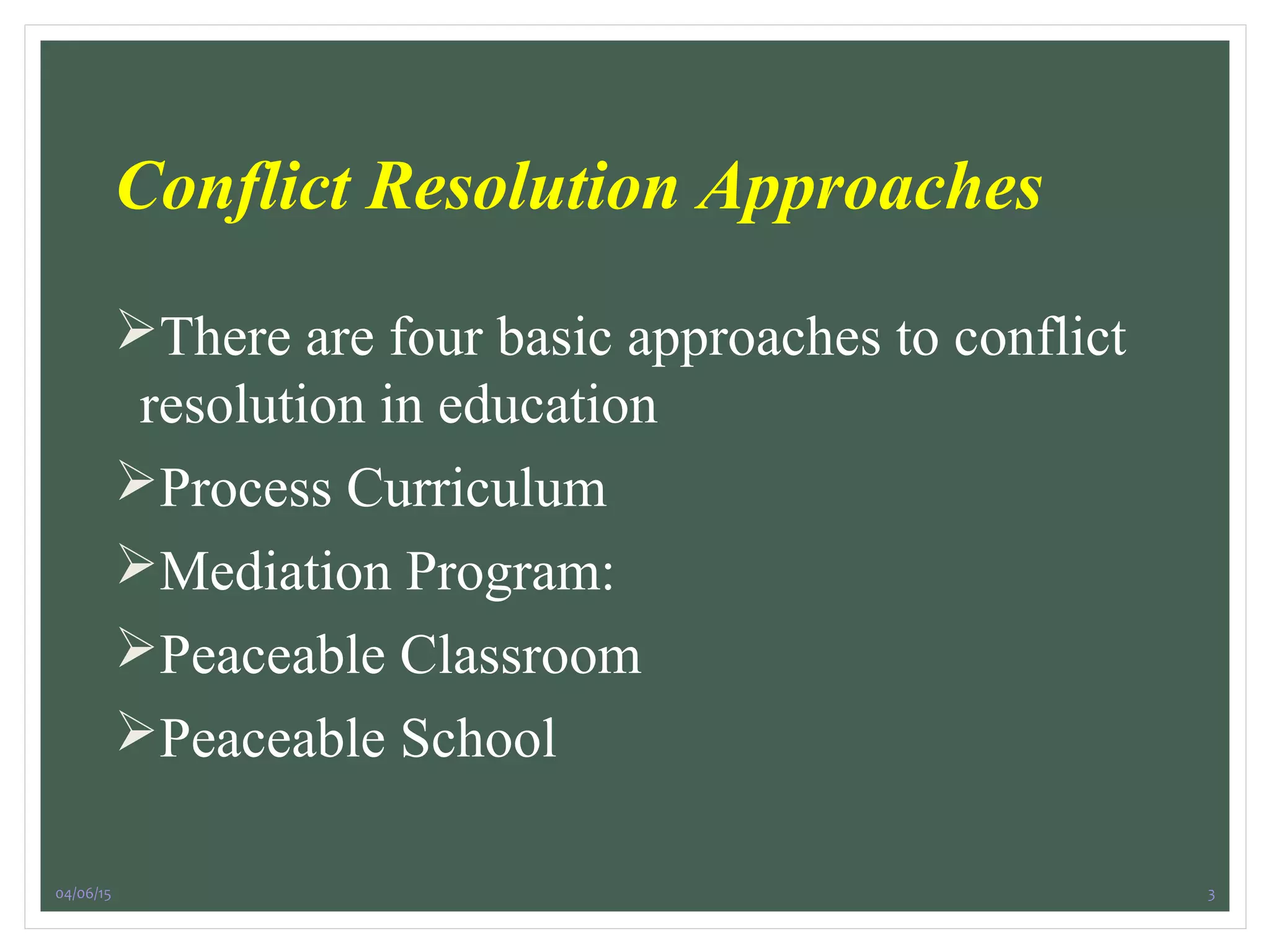 Conflict Resolution Approaches

➢There are four basic approaches to conflict resolution in education

➢Process Curriculum

➢Mediation Program:

➢Peaceable Classroom

➢Peaceable School

04/06/15

3